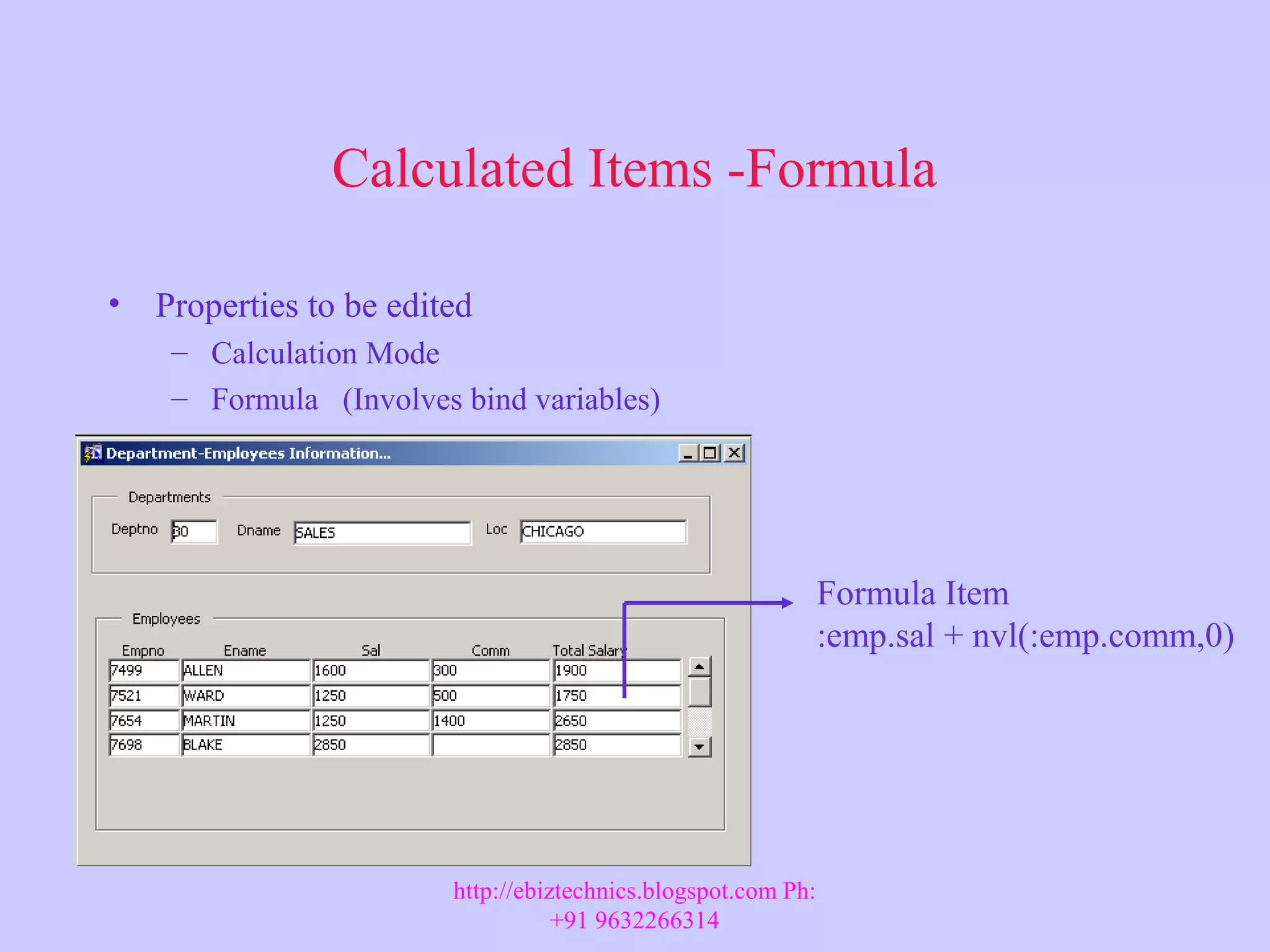 Calculated Items -Formula

• Properties to be edited
– Calculation Mode
– Formula (Involves bind variables)

Department-Employees Information...

Departments

Deptno 30 Dname SALES Loc CHICAGO

Employees

| Empno | Ename | Sal | Comm | Total Salary |
|---|---|---|---|---|
| 7499 | ALLEN | 1600 | 300 | 1900 |
| 7521 | WARD | 1250 | 500 | 1750 |
| 7654 | MARTIN | 1250 | 1400 | 2650 |
| 7698 | BLAKE | 2850 | | 2850 |

Formula Item
:emp.sal + nvl(:emp.comm,0)

http://ebiztechnics.blogspot.com Ph: +91 9632266314